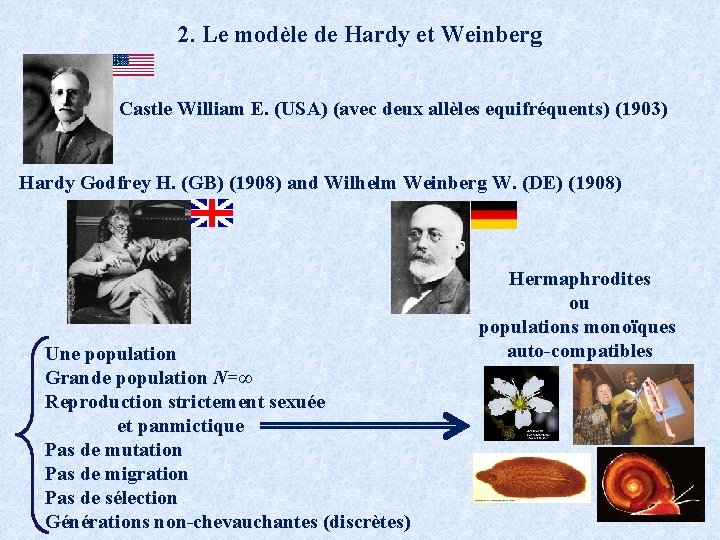 2. Le modèle de Hardy et Weinberg

Castle William E. (USA) (avec deux allèles equifréquents) (1903)

Hardy Godfrey H. (GB) (1908) and Wilhelm Weinberg W. (DE) (1908)

Hermaphrodites
ou
populations monoïques
auto-compatibles

Une population
Grande population $N=\infty$
Reproduction strictement sexuée
et panmictique
Pas de mutation
Pas de migration
Pas de sélection
Générations non-chevauchantes (discrètes)